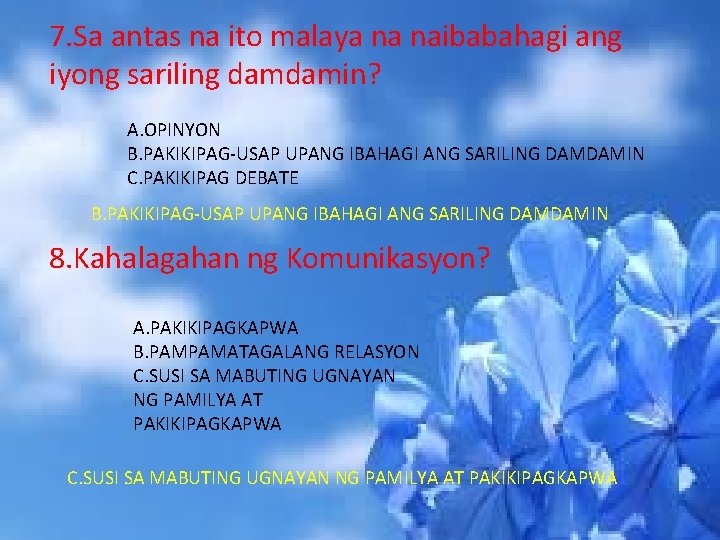 7.Sa antas na ito malaya na naibabahagi ang iyong sariling damdamin?

A.OPINYON
B.PAKIKIPAG-USAP UPANG IBAHAGI ANG SARILING DAMDAMIN
C.PAKIKIPAG DEBATE

B.PAKIKIPAG-USAP UPANG IBAHAGI ANG SARILING DAMDAMIN

8.Kahalagahan ng Komunikasyon?

A.PAKIKIPAGKAPWA
B.PAMPAMATAGALANG RELASYON
C.SUSI SA MABUTING UGNAYAN NG PAMILYA AT PAKIKIPAGKAPWA

C.SUSI SA MABUTING UGNAYAN NG PAMILYA AT PAKIKIPAGKAPWA